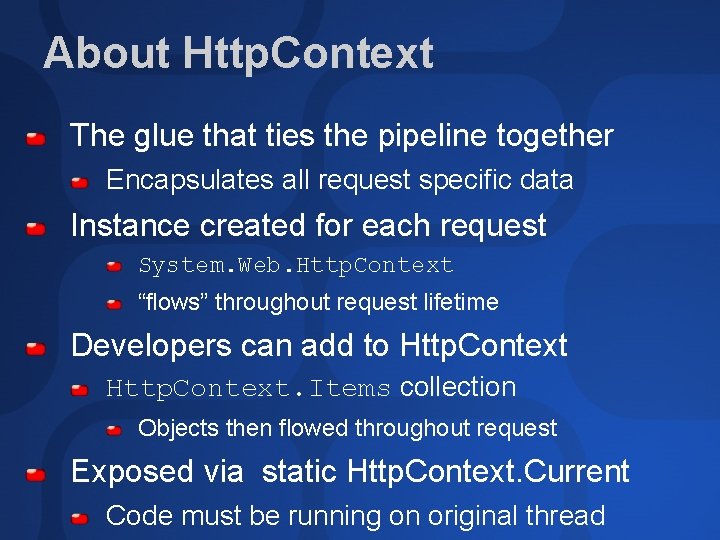 About HttpContext

The glue that ties the pipeline together

Encapsulates all request specific data

Instance created for each request

System.Web.HttpContext

“flows” throughout request lifetime

Developers can add to HttpContext

HttpContext.Items collection

Objects then flowed throughout request

Exposed via  static HttpContext.Current

Code must be running on original thread